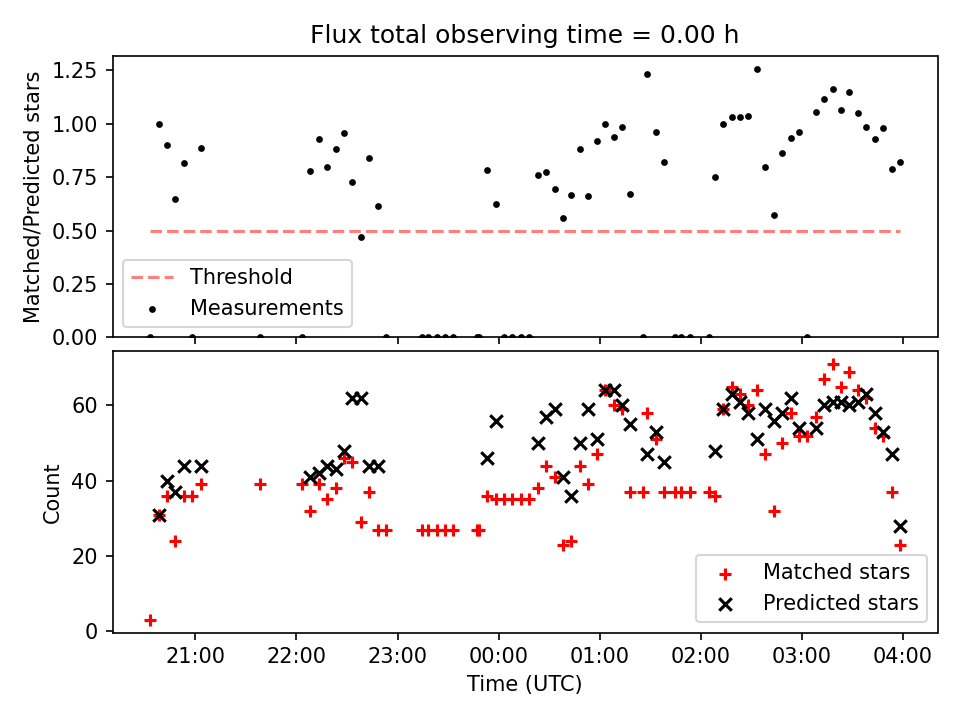 Flux total observing time = 0.00 h

Matched/Predicted stars

1.25
1.00
0.75
0.50
0.25
0.00

Threshold
Measurements

Count

60
40
20
0

Matched stars
Predicted stars

21:00 22:00 23:00 00:00 01:00 02:00 03:00 04:00

Time (UTC)